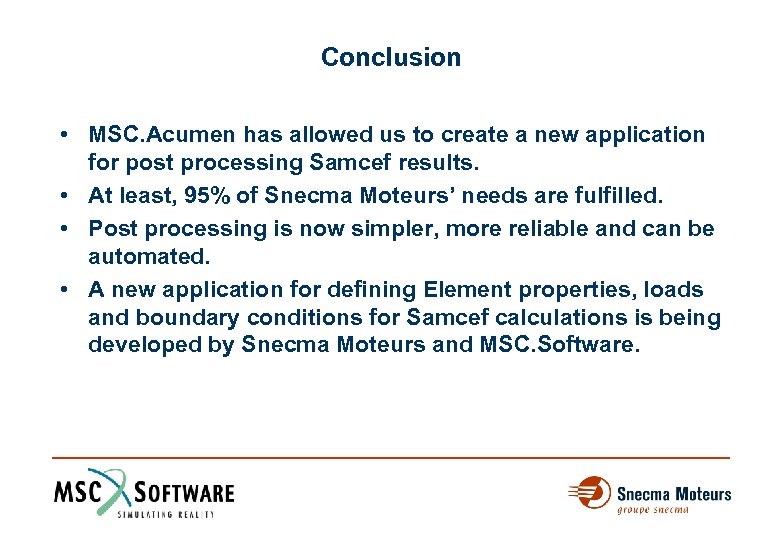 Conclusion

• MSC.Acumen has allowed us to create a new application for post processing Samcef results.
• At least, 95% of Snecma Moteurs' needs are fulfilled.
• Post processing is now simpler, more reliable and can be automated.
• A new application for defining Element properties, loads and boundary conditions for Samcef calculations is being developed by Snecma Moteurs and MSC.Software.

MSC SOFTWARE
SIMULATING REALITY

Snecma Moteurs
groupe snecma